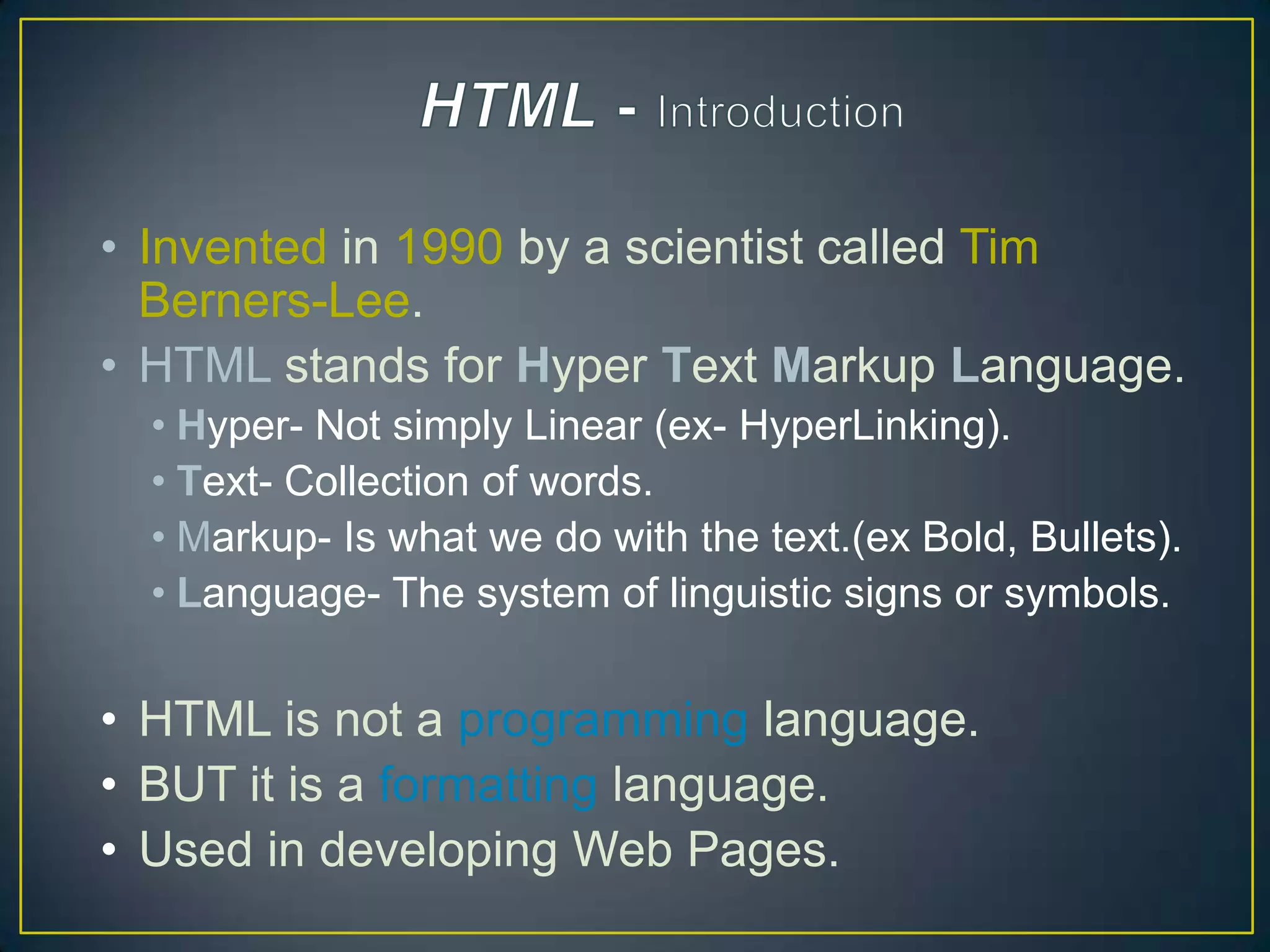 HTML - Introduction

• Invented in 1990 by a scientist called Tim Berners-Lee.
• HTML stands for Hyper Text Markup Language.
  • Hyper- Not simply Linear (ex- HyperLinking).
  • Text- Collection of words.
  • Markup- Is what we do with the text.(ex Bold, Bullets).
  • Language- The system of linguistic signs or symbols.

• HTML is not a programming language.
• BUT it is a formatting language.
• Used in developing Web Pages.